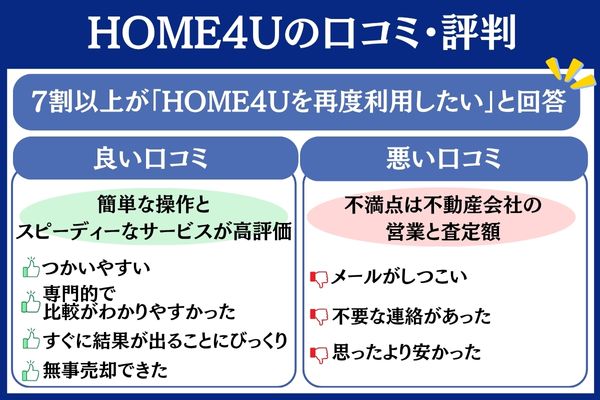 HOME4Uの口コミ・評判

7割以上が「HOME4Uを再度利用したい」と回答

良い口コミ

簡単な操作と
スピーディーなサービスが高評価

つかいやすい

専門的で
比較がわかりやすかった

すぐに結果が出ることにびっくり

無事売却できた

悪い口コミ

不満点は不動産会社の
営業と査定額

メールがしつこい

不要な連絡があった

思ったより安かった